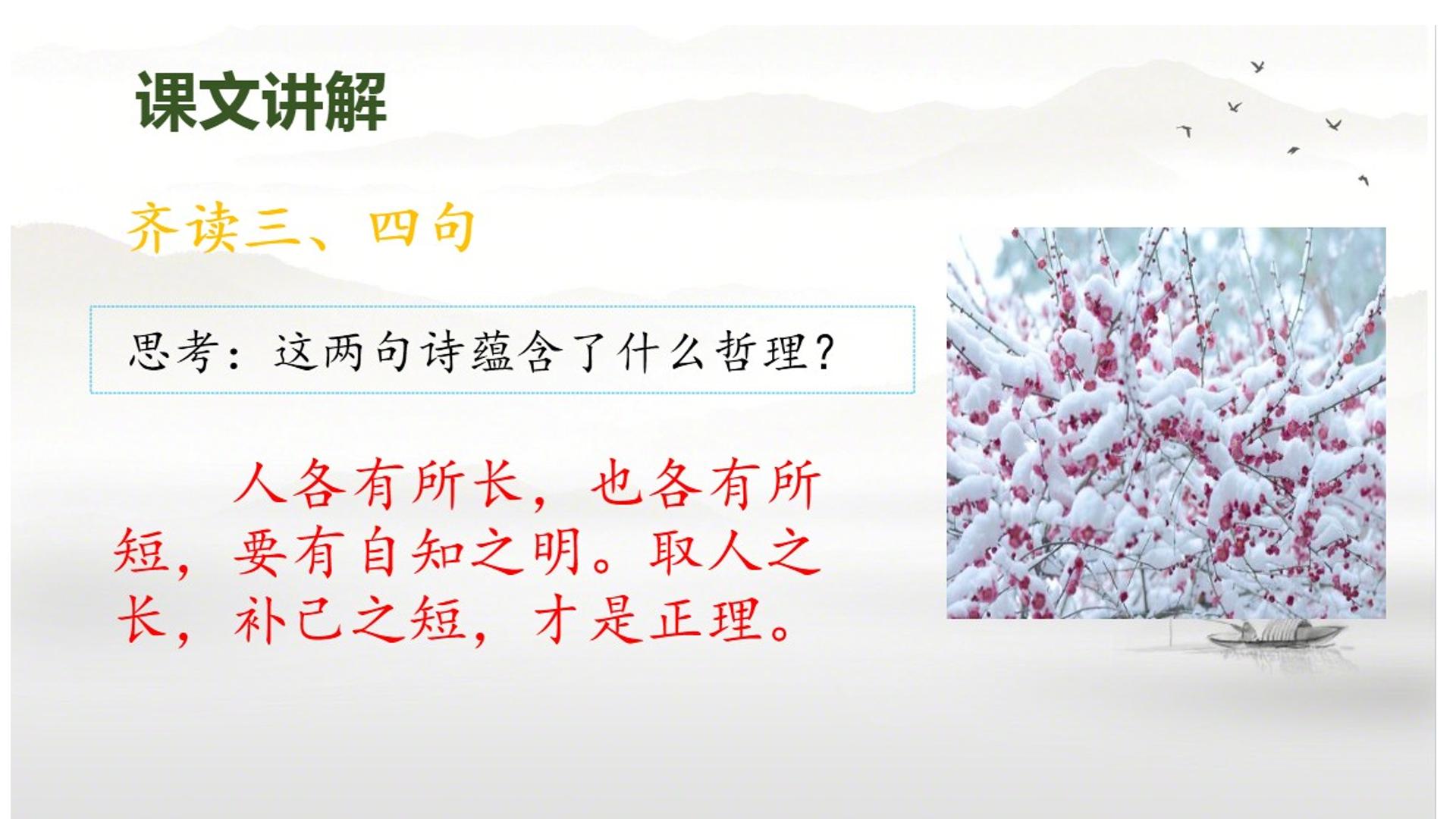 课文讲解

齐读三、四句

思考：这两句诗蕴含了什么哲理？

人各有所长，也各有所短，要有自知之明。取人之长，补己之短，才是正理。